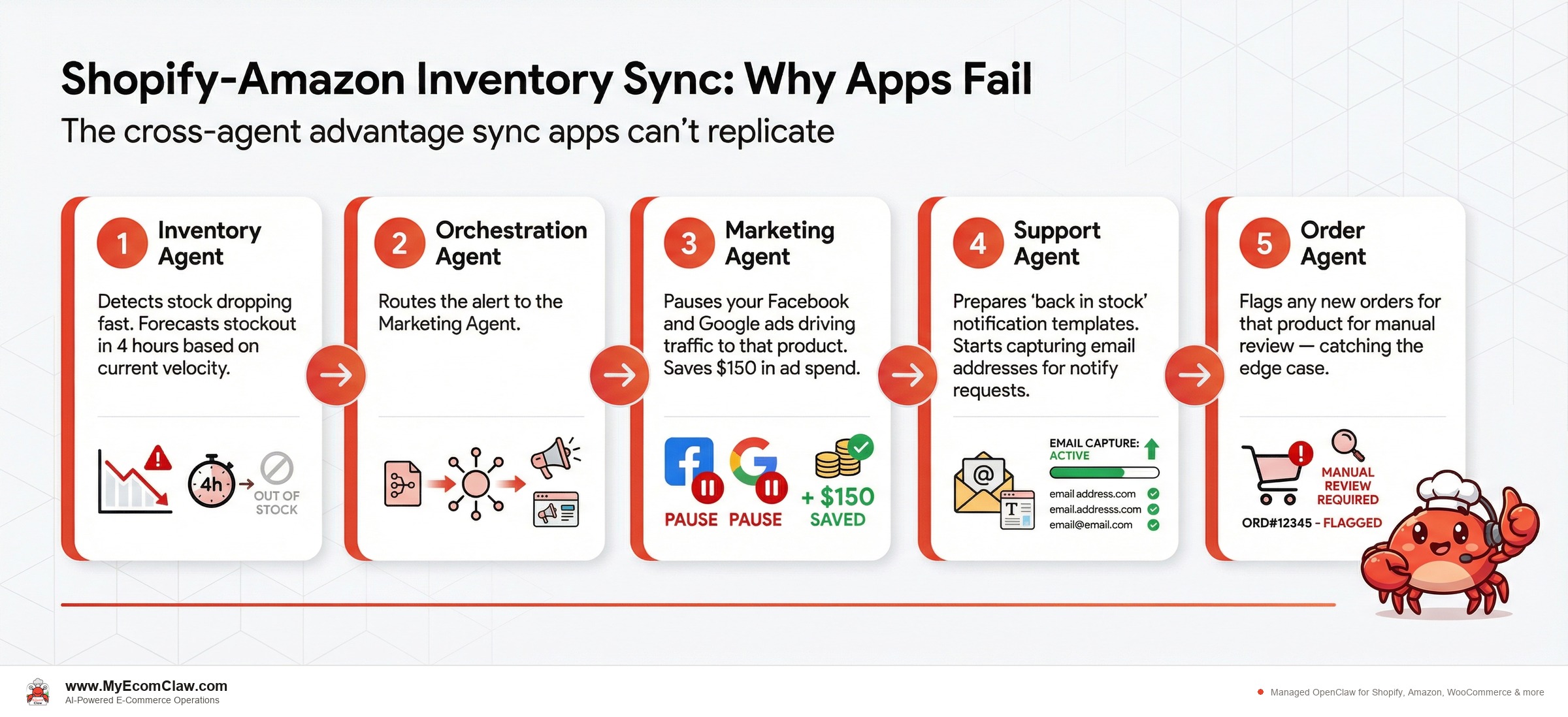 Shopify-Amazon Inventory Sync: Why Apps Fail

The cross-agent advantage sync apps can't replicate

1 Inventory Agent

Detects stock dropping fast. Forecasts stockout in 4 hours based on current velocity.

4h

OUT OF STOCK

2 Orchestration Agent

Routes the alert to the Marketing Agent.

3 Marketing Agent

Pauses your Facebook and Google ads driving traffic to that product. Saves $150 in ad spend.

PAUSE PAUSE

+ $150 SAVED

4 Support Agent

Prepares 'back in stock' notification templates. Starts capturing email addresses for notify requests.

EMAIL CAPTURE: ACTIVE

email address.com

email.addresss.com

email@email.com

5 Order Agent

Flags any new orders for that product for manual review — catching the edge case.

MANUAL REVIEW REQUIRED

ORD#12345 - FLAGGED

www.MyEcomClaw.com

AI-Powered E-Commerce Operations

Managed OpenClaw for Shopify, Amazon, WooCommerce & more